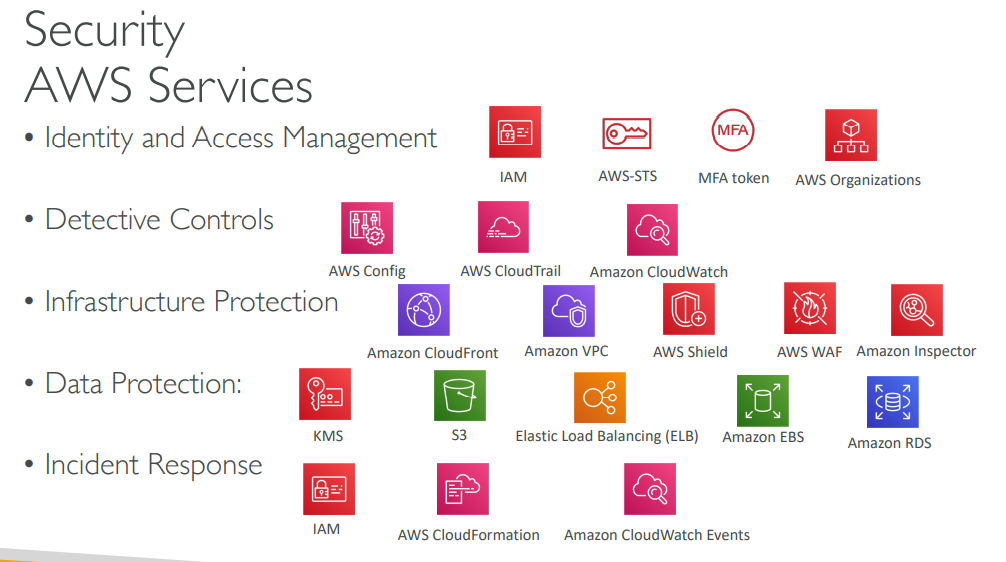 Security
AWS Services

• Identity and Access Management

IAM AWS-STS MFA MFA token AWS Organizations

• Detective Controls

AWS Config AWS CloudTrail Amazon CloudWatch

• Infrastructure Protection

Amazon CloudFront Amazon VPC AWS Shield AWS WAF Amazon Inspector

• Data Protection:

KMS S3 Elastic Load Balancing (ELB) Amazon EBS Amazon RDS

• Incident Response

IAM AWS CloudFormation Amazon CloudWatch Events